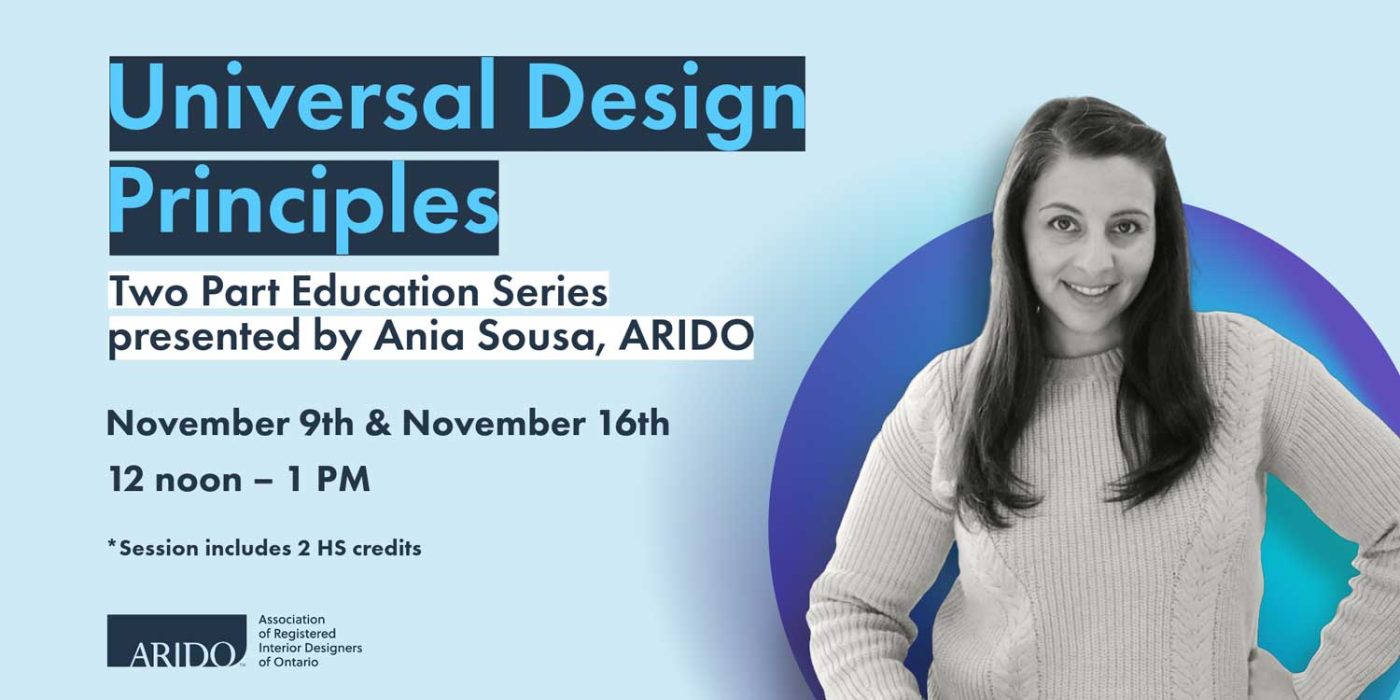 Universal Design Principles

Two Part Education Series presented by Ania Sousa, ARIDO

November 9th & November 16th

12 noon – 1 PM

*Session includes 2 HS credits

ARIDO

Association of Registered Interior Designers of Ontario